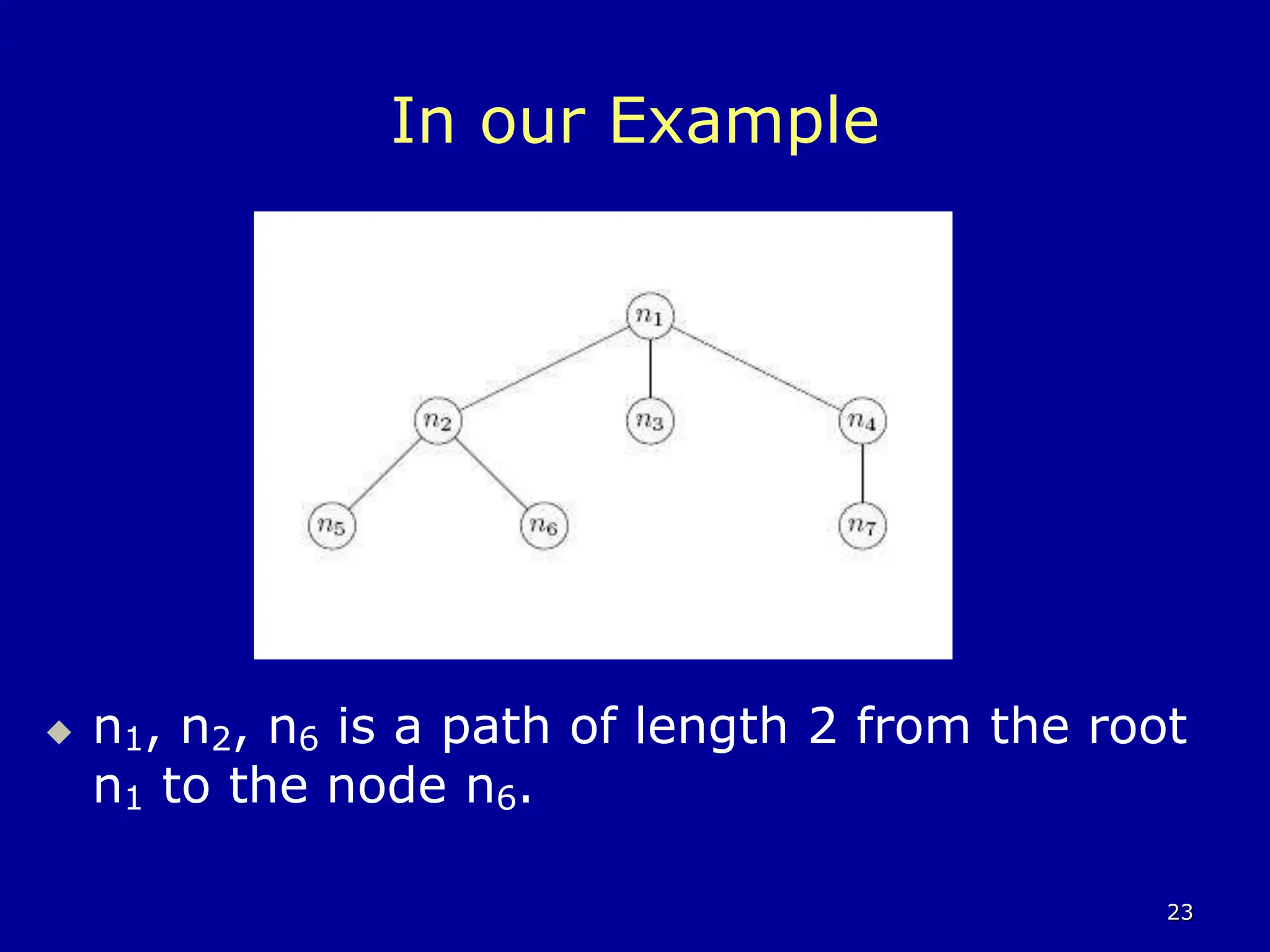 In our Example

$n_1$

$n_2$

$n_3$

$n_4$

$n_5$

$n_6$

$n_7$

◆ $n_1$, $n_2$, $n_6$ is a path of length 2 from the root $n_1$ to the node $n_6$.

23